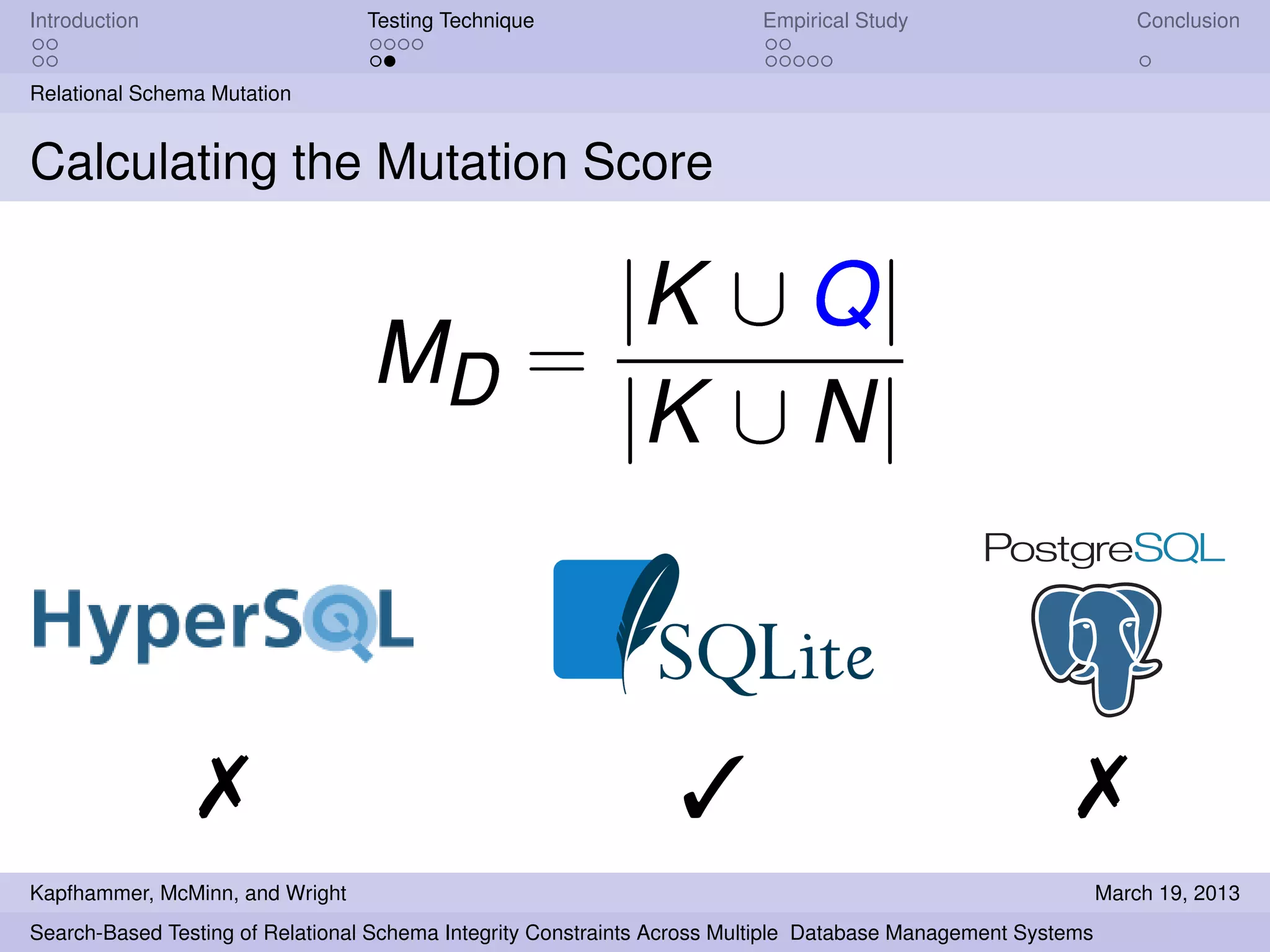 Introduction

Testing Technique

Empirical Study

Conclusion

Relational Schema Mutation

Calculating the Mutation Score

$M_D = \frac{|K \cup Q|}{|K \cup N|}$

HyperSQL

SQLite

PostgreSQL

✗

✓

✗

Kapfhammer, McMinn, and Wright

March 19, 2013

Search-Based Testing of Relational Schema Integrity Constraints Across Multiple Database Management Systems